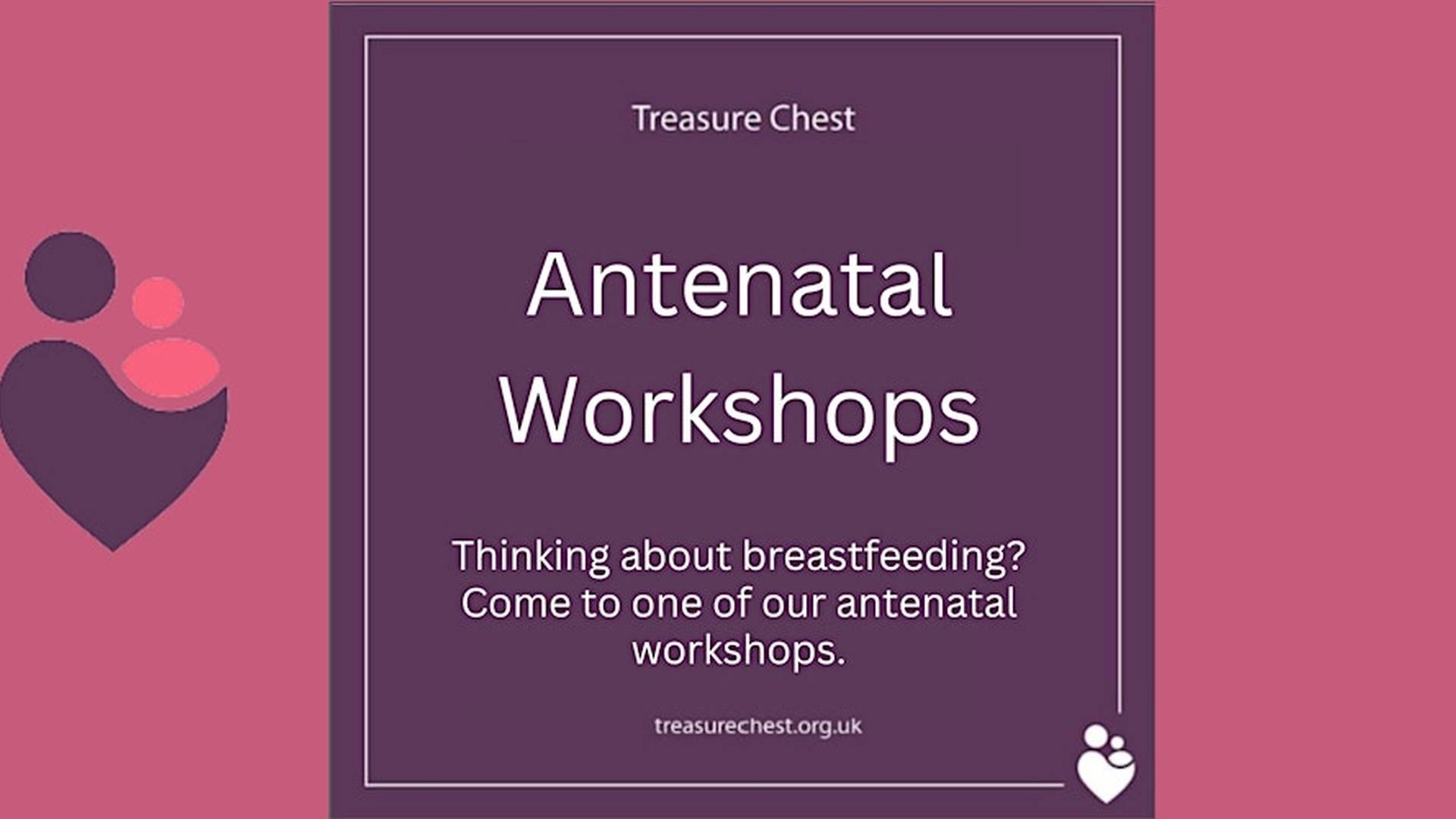 Treasure Chest

Antenatal Workshops

Thinking about breastfeeding? Come to one of our antenatal workshops.

treasurechest.org.uk